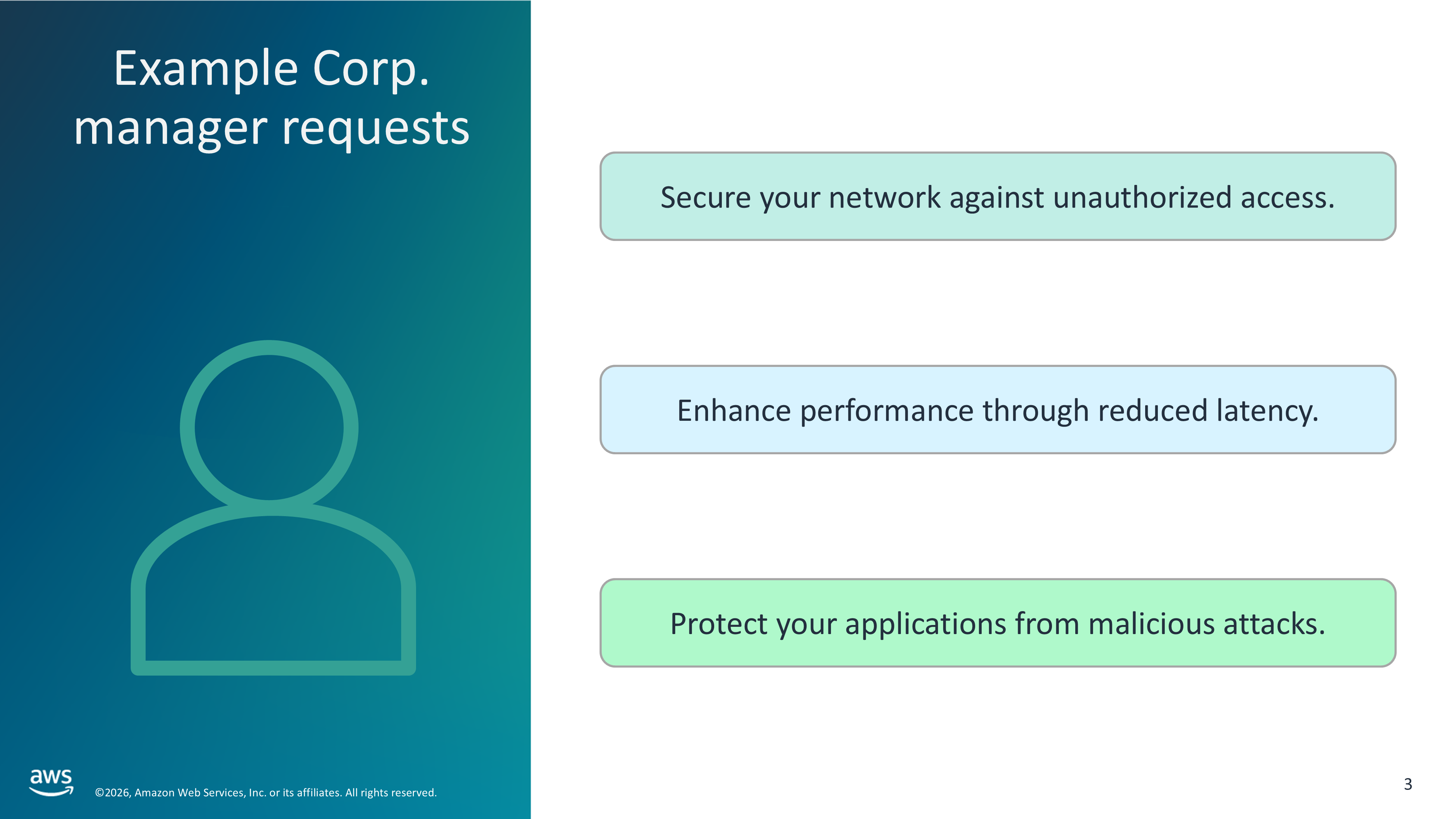 Example Corp. manager requests

Secure your network against unauthorized access.

Enhance performance through reduced latency.

Protect your applications from malicious attacks.

aws

©2026, Amazon Web Services, Inc. or its affiliates. All rights reserved.

3